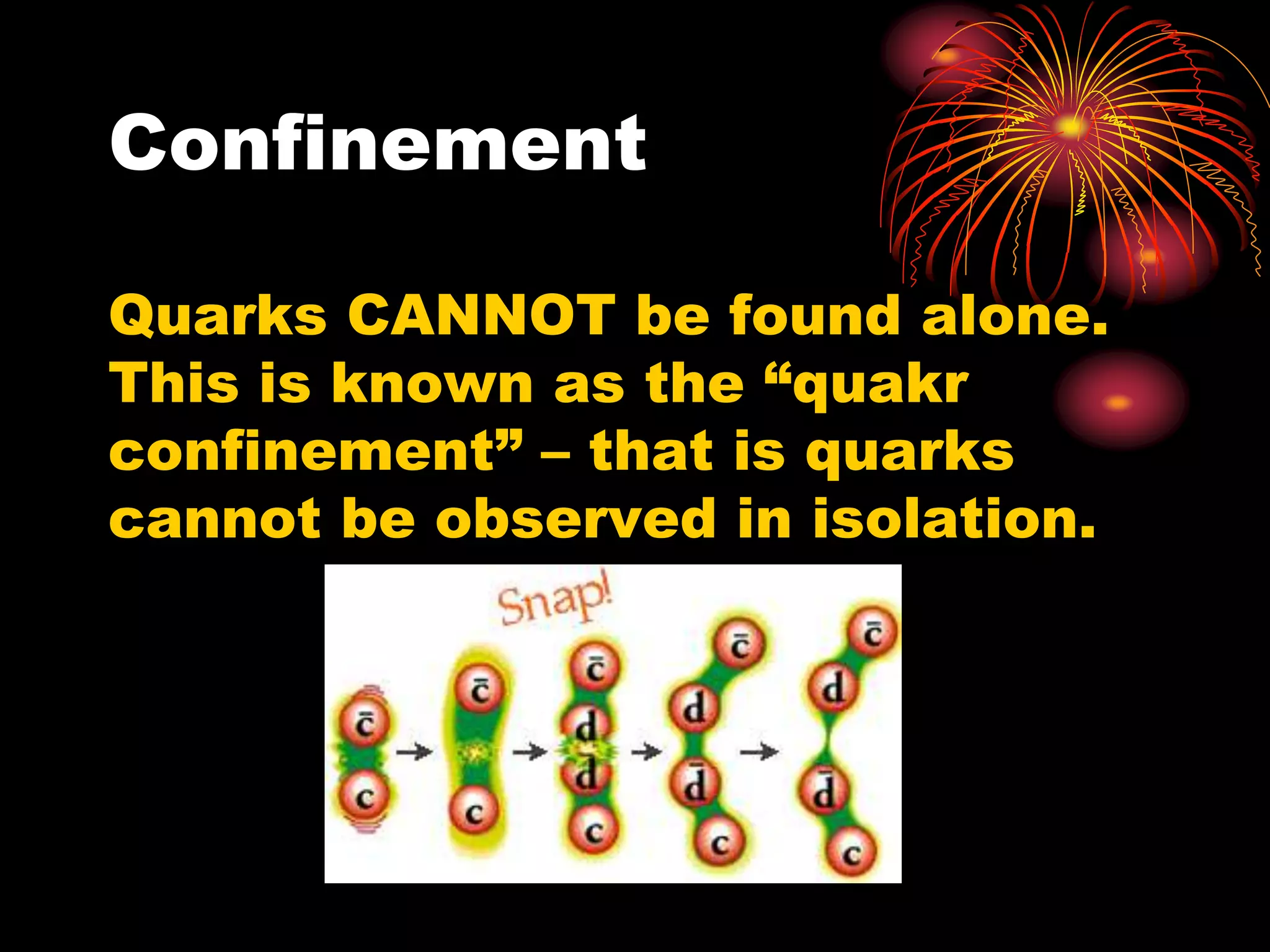 Confinement

Quarks CANNOT be found alone. This is known as the “quakr confinement” – that is quarks cannot be observed in isolation.

Snap!

$\bar{c}$ c → $\bar{c}$ c → $\bar{c}$ d $\bar{d}$ c → $\bar{c}$ d $\bar{d}$ c → $\bar{c}$ d $\bar{d}$ c